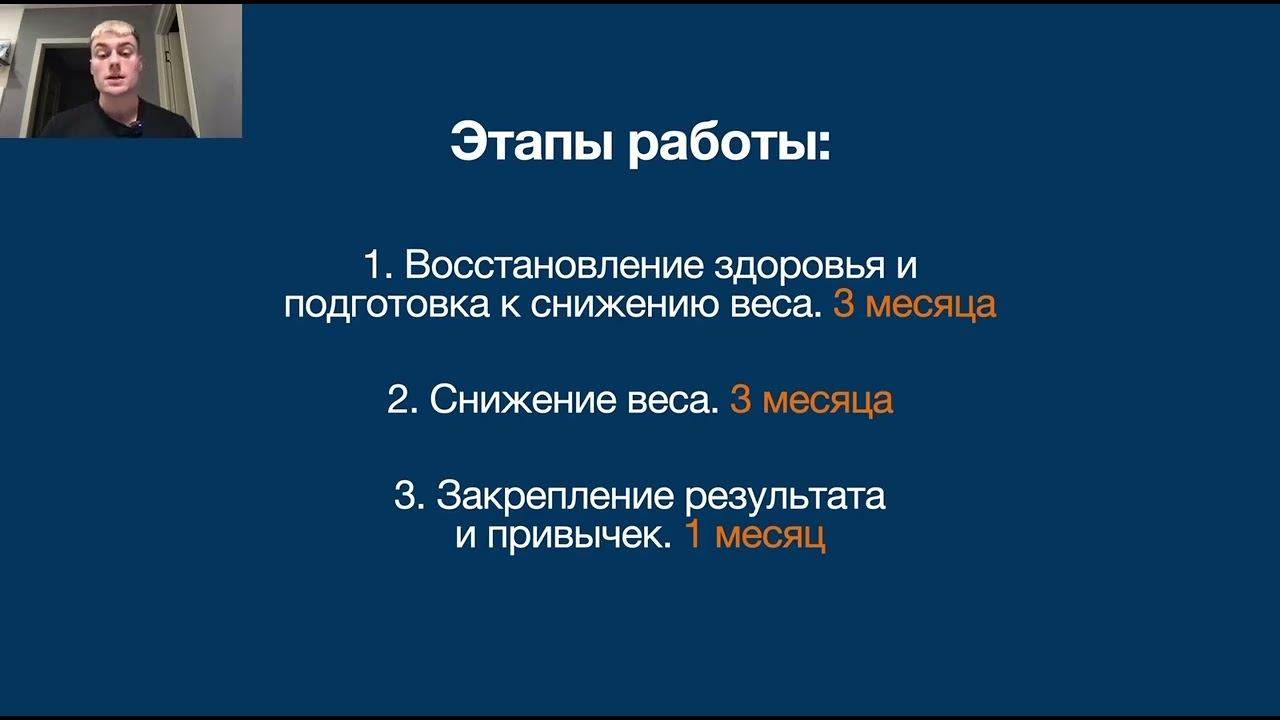 Этапы работы:

1. Восстановление здоровья и подготовка к снижению веса. 3 месяца

2. Снижение веса. 3 месяца

3. Закрепление результата и привычек. 1 месяц